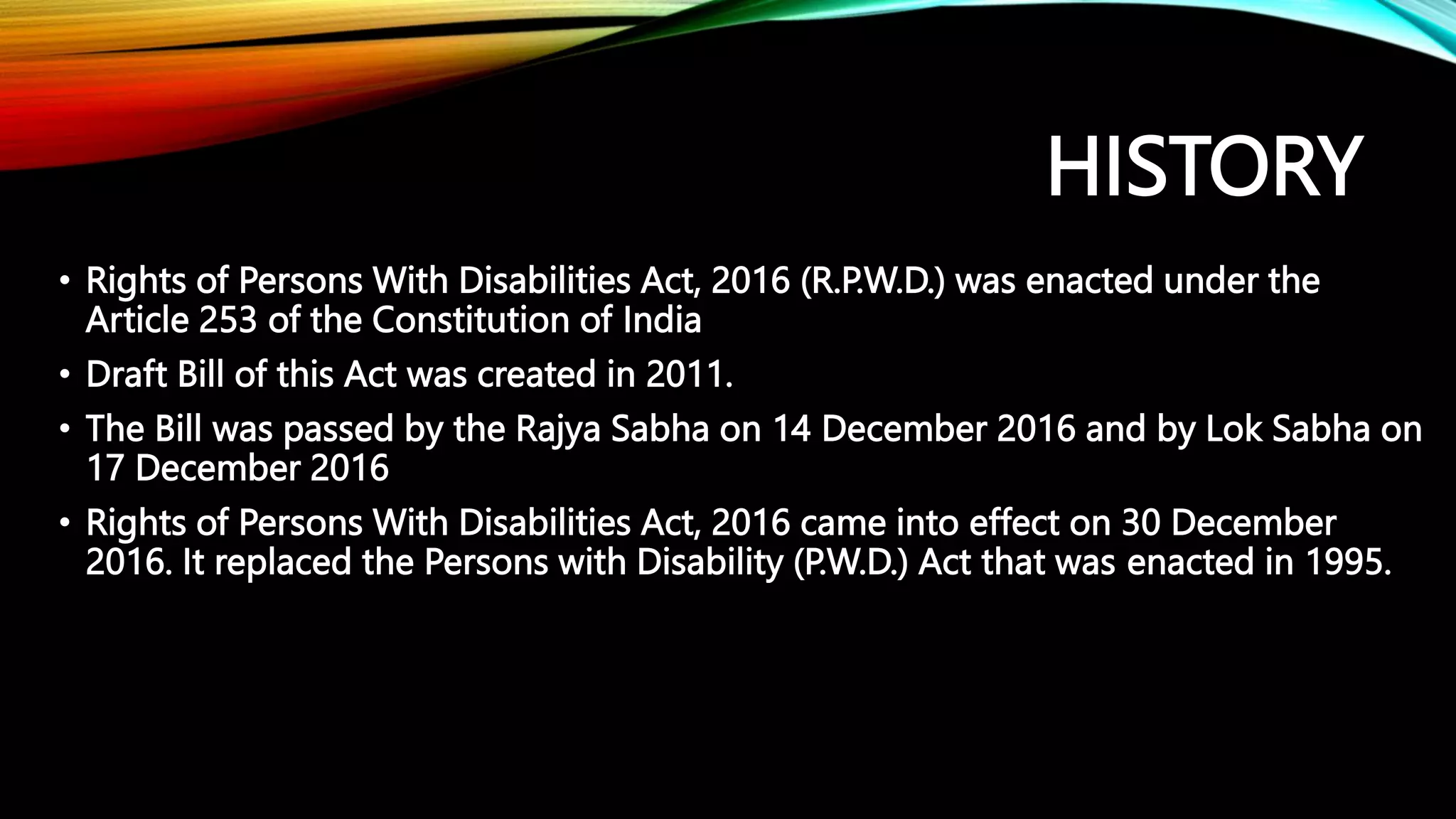 HISTORY

• Rights of Persons With Disabilities Act, 2016 (R.P.W.D.) was enacted under the Article 253 of the Constitution of India

• Draft Bill of this Act was created in 2011.

• The Bill was passed by the Rajya Sabha on 14 December 2016 and by Lok Sabha on 17 December 2016

• Rights of Persons With Disabilities Act, 2016 came into effect on 30 December 2016. It replaced the Persons with Disability (P.W.D.) Act that was enacted in 1995.